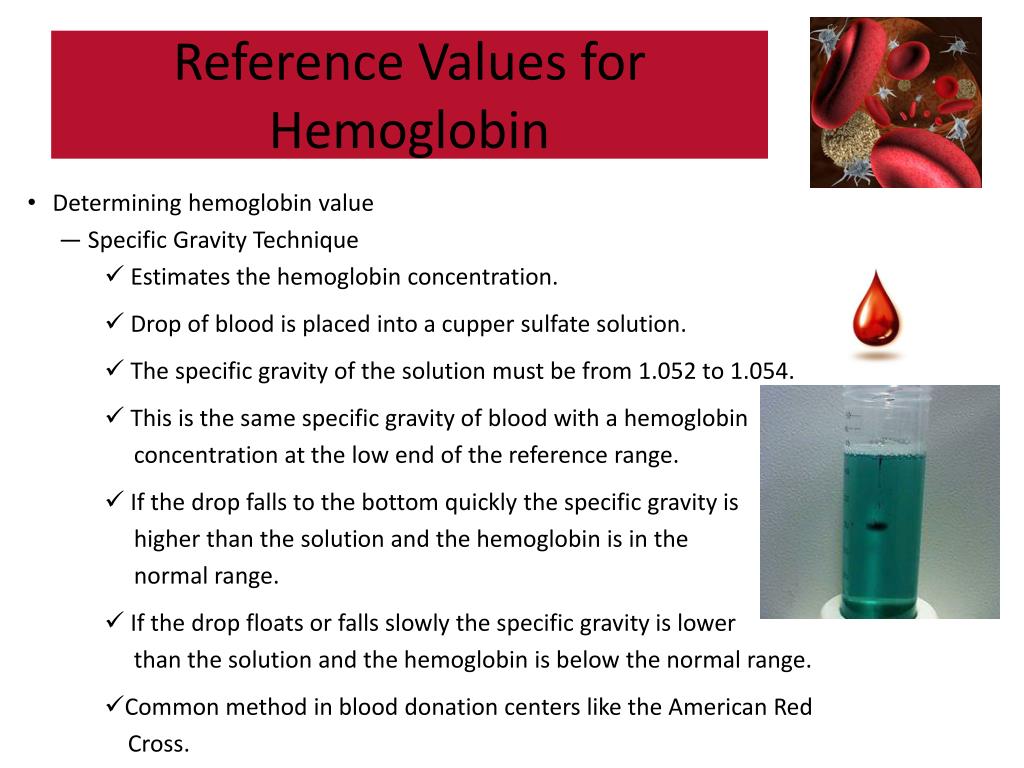 Reference Values for Hemoglobin

• Determining hemoglobin value
— Specific Gravity Technique
✓ Estimates the hemoglobin concentration.
✓ Drop of blood is placed into a cupper sulfate solution.
✓ The specific gravity of the solution must be from 1.052 to 1.054.
✓ This is the same specific gravity of blood with a hemoglobin concentration at the low end of the reference range.
✓ If the drop falls to the bottom quickly the specific gravity is higher than the solution and the hemoglobin is in the normal range.
✓ If the drop floats or falls slowly the specific gravity is lower than the solution and the hemoglobin is below the normal range.
✓Common method in blood donation centers like the American Red Cross.